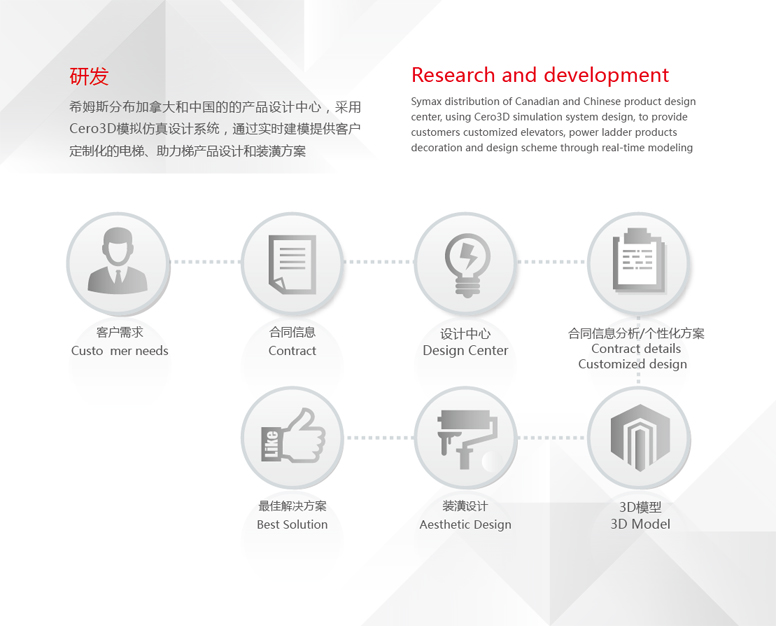 研发

希姆斯分布加拿大和中国的的产品设计中心，采用Cero3D模拟仿真设计系统，通过实时建模提供客户定制化的电梯、助力梯产品设计和装潢方案

Research and development

Symax distribution of Canadian and Chinese product design center, using Cero3D simulation system design, to provide customers customized elevators, power ladder products decoration and design scheme through real-time modeling

客户需求
Custo mer needs

合同信息
Contract

设计中心
Design Center

合同信息分析/个性化方案
Contract details
Customized design

Like

最佳解决方案
Best Solution

装潢设计
Aesthetic Design

3D模型
3D Model